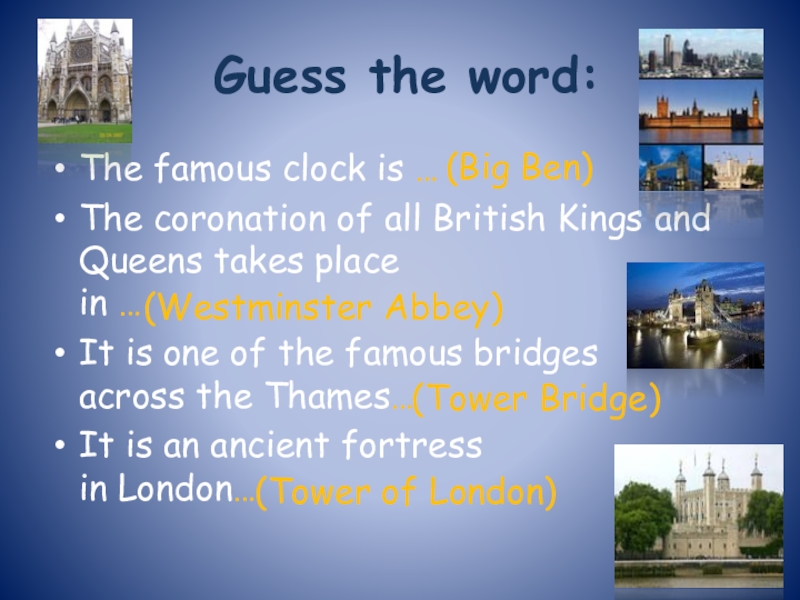 Guess the word:

• The famous clock is … (Big Ben)

• The coronation of all British Kings and Queens takes place in …(Westminster Abbey)

• It is one of the famous bridges across the Thames…(Tower Bridge)

• It is an ancient fortress in London…(Tower of London)